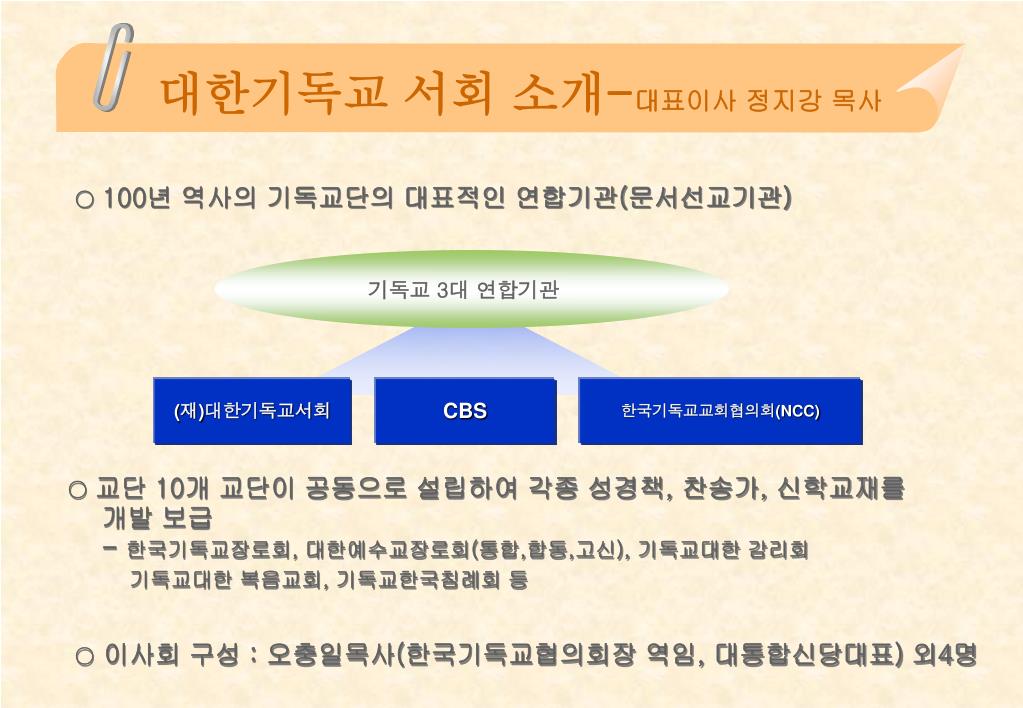 대한기독교 서회 소개-대표이사 정지강 목사

○ 100년 역사의 기독교단의 대표적인 연합기관(문서선교기관)

기독교 3대 연합기관

(재)대한기독교서회

CBS

한국기독교교회협의회(NCC)

○ 교단 10개 교단이 공동으로 설립하여 각종 성경책, 찬송가, 신학교재를 개발 보급

- 한국기독교장로회, 대한예수교장로회(통합,합동,고신), 기독교대한 감리회 기독교대한 복음교회, 기독교한국침례회 등

○ 이사회 구성 : 오충일목사(한국기독교협의회장 역임, 대통합신당대표) 외4명